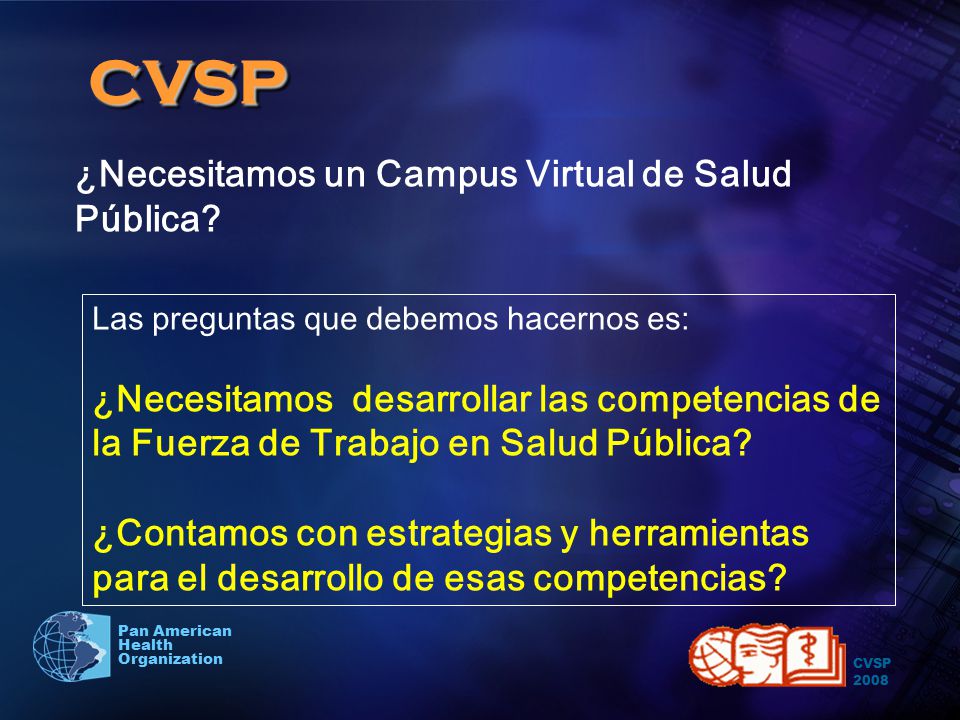 CVSP

¿Necesitamos un Campus Virtual de Salud Pública?

Las preguntas que debemos hacernos es:

¿Necesitamos desarrollar las competencias de la Fuerza de Trabajo en Salud Pública?

¿Contamos con estrategias y herramientas para el desarrollo de esas competencias?

Pan American Health Organization

CVSP 2008